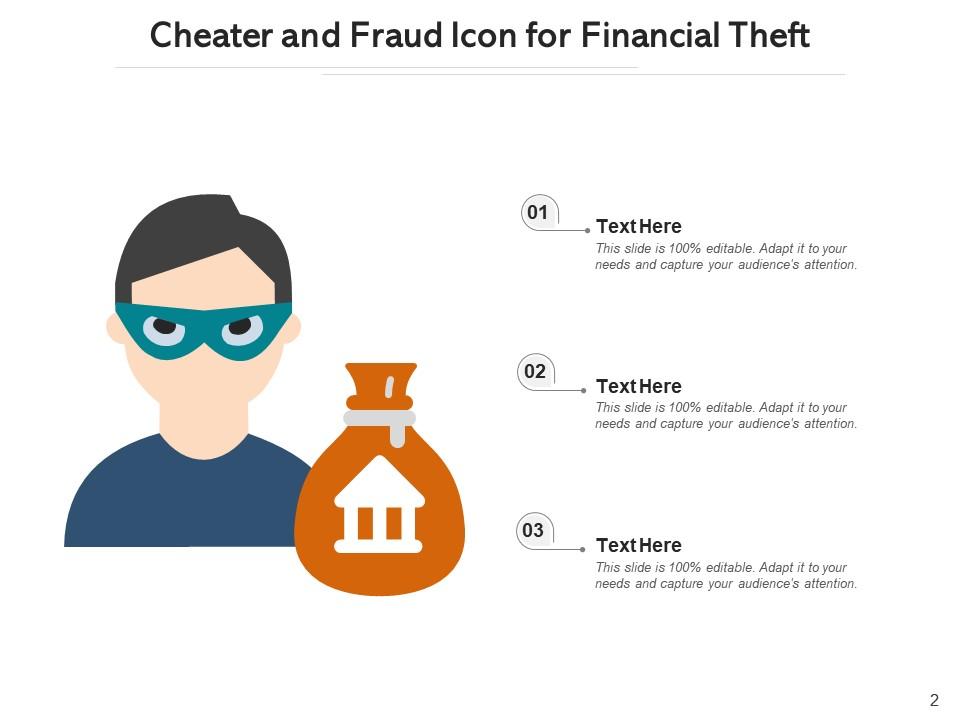 Cheater and Fraud Icon for Financial Theft

01
Text Here
This slide is 100% editable. Adapt it to your needs and capture your audience's attention.

02
Text Here
This slide is 100% editable. Adapt it to your needs and capture your audience's attention.

03
Text Here
This slide is 100% editable. Adapt it to your needs and capture your audience's attention.

2